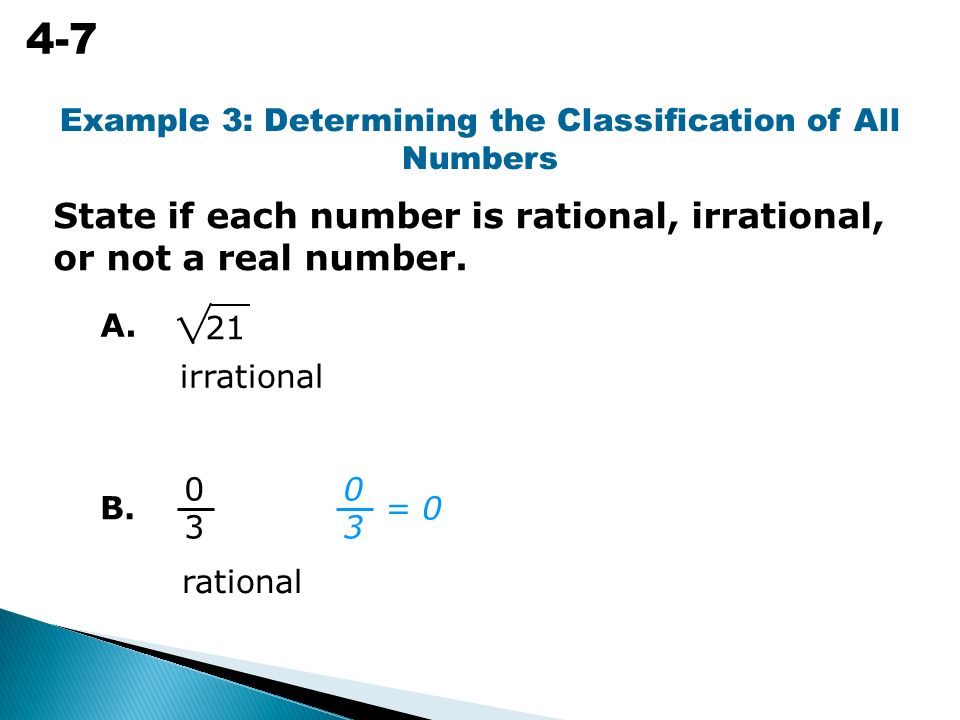 4-7

Example 3: Determining the Classification of All Numbers

State if each number is rational, irrational, or not a real number.

A. $\sqrt{21}$

irrational

B. $\frac{0}{3}$  $\frac{0}{3} = 0$

rational